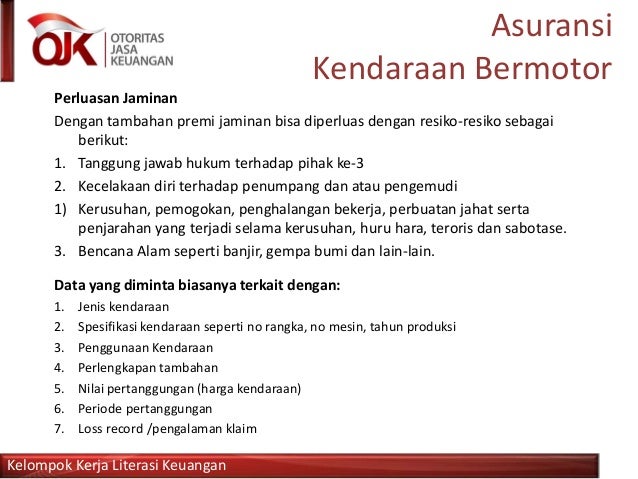 OJK OTORITAS JASA KEUANGAN

Asuransi Kendaraan Bermotor

Perluasan Jaminan

Dengan tambahan premi jaminan bisa diperluas dengan resiko-resiko sebagai berikut:

1. Tanggung jawab hukum terhadap pihak ke-3
2. Kecelakaan diri terhadap penumpang dan atau pengemudi
1) Kerusuhan, pemogokan, penghalangan bekerja, perbuatan jahat serta penjarahan yang terjadi selama kerusuhan, huru hara, teroris dan sabotase.
3. Bencana Alam seperti banjir, gempa bumi dan lain-lain.

Data yang diminta biasanya terkait dengan:

1. Jenis kendaraan
2. Spesifikasi kendaraan seperti no rangka, no mesin, tahun produksi
3. Penggunaan Kendaraan
4. Perlengkapan tambahan
5. Nilai pertanggungan (harga kendaraan)
6. Periode pertanggungan
7. Loss record /pengalaman klaim

Kelompok Kerja Literasi Keuangan